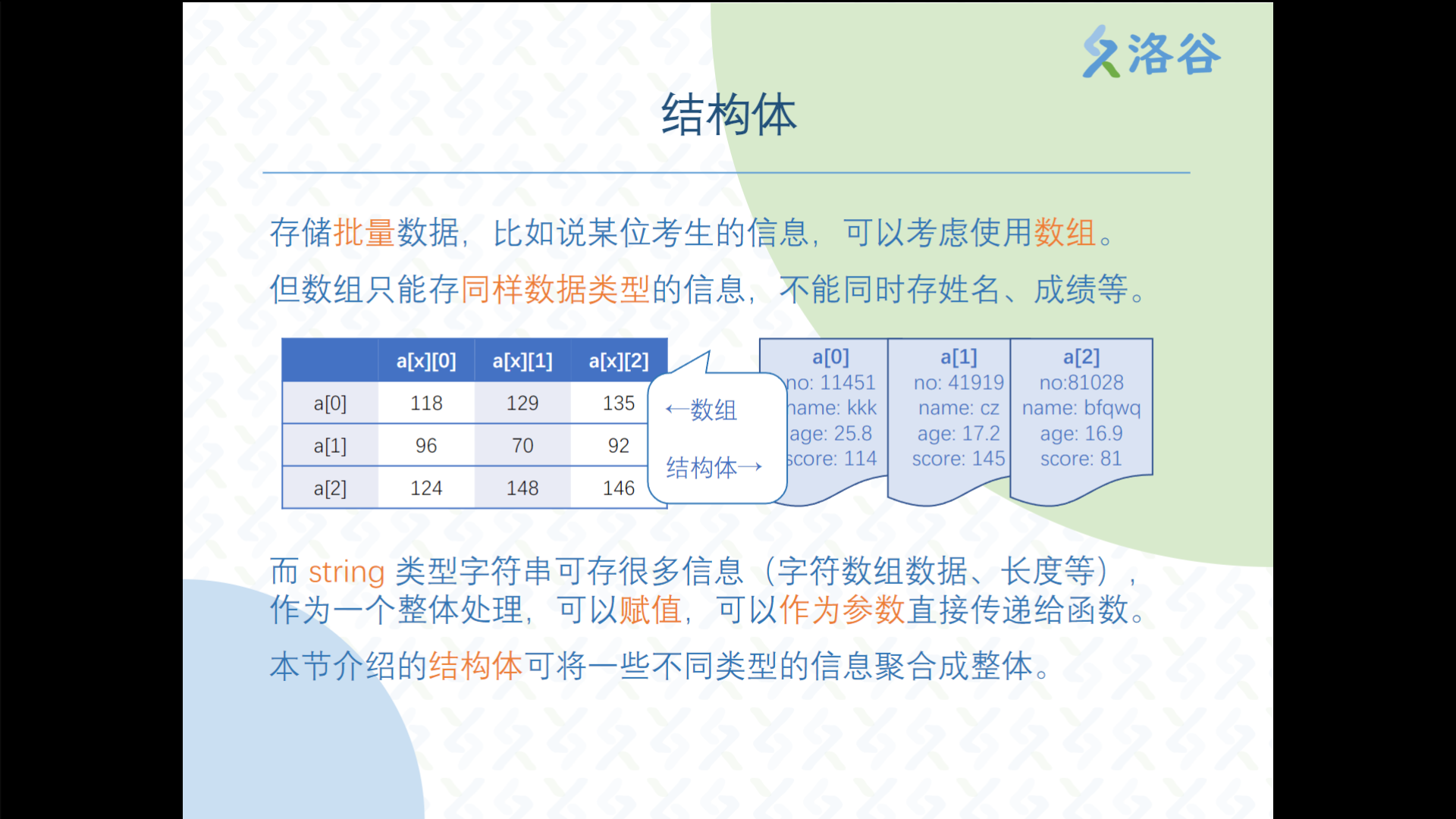 洛谷

结构体

存储批量数据，比如说某位考生的信息，可以考虑使用数组。

但数组只能存同样数据类型的信息，不能同时存姓名、成绩等。

| | a[x][0] | a[x][1] | a[x][2] |
|---|---|---|---|
| a[0] | 118 | 129 | 135 |
| a[1] | 96 | 70 | 92 |
| a[2] | 124 | 148 | 146 |

←数组

结构体→

a[0]
no: 11451
name: kkk
age: 25.8
score: 114

a[1]
no: 41919
name: cz
age: 17.2
score: 145

a[2]
no:81028
name: bfqwq
age: 16.9
score: 81

而 string 类型字符串可存很多信息（字符数组数据、长度等），作为一个整体处理，可以赋值，可以作为参数直接传递给函数。

本节介绍的结构体可将一些不同类型的信息聚合成整体。